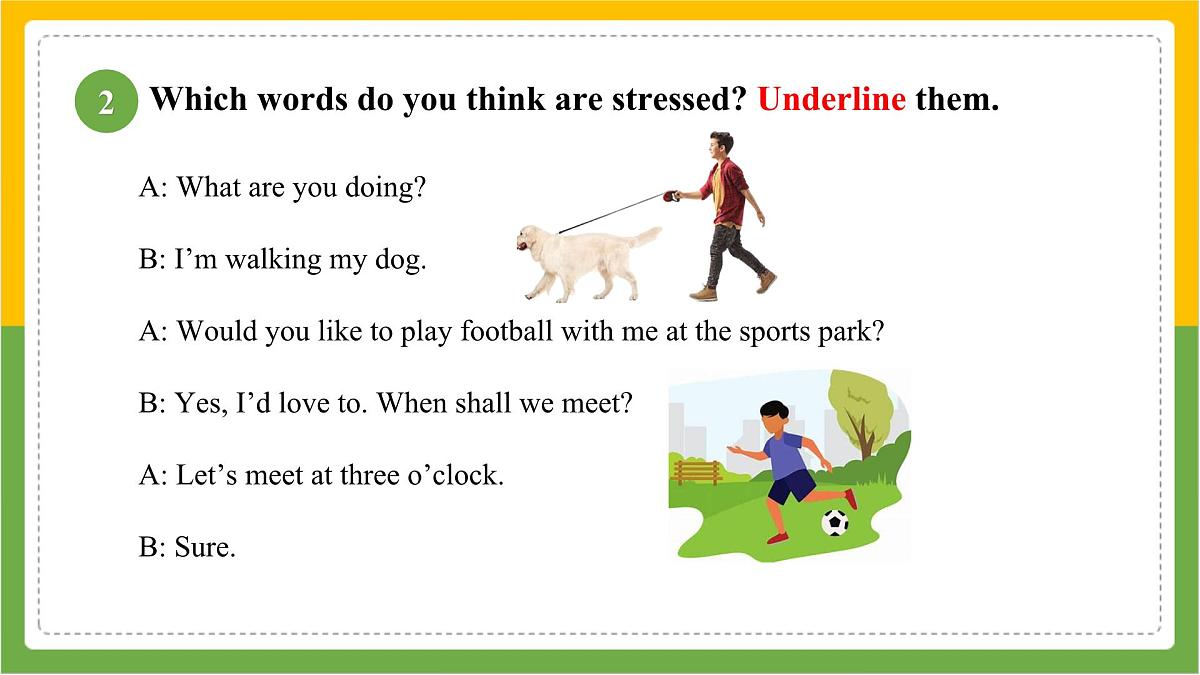 2 Which words do you think are stressed? Underline them.

A: What are you doing?

B: I’m walking my dog.

A: Would you like to play football with me at the sports park?

B: Yes, I’d love to. When shall we meet?

A: Let’s meet at three o’clock.

B: Sure.